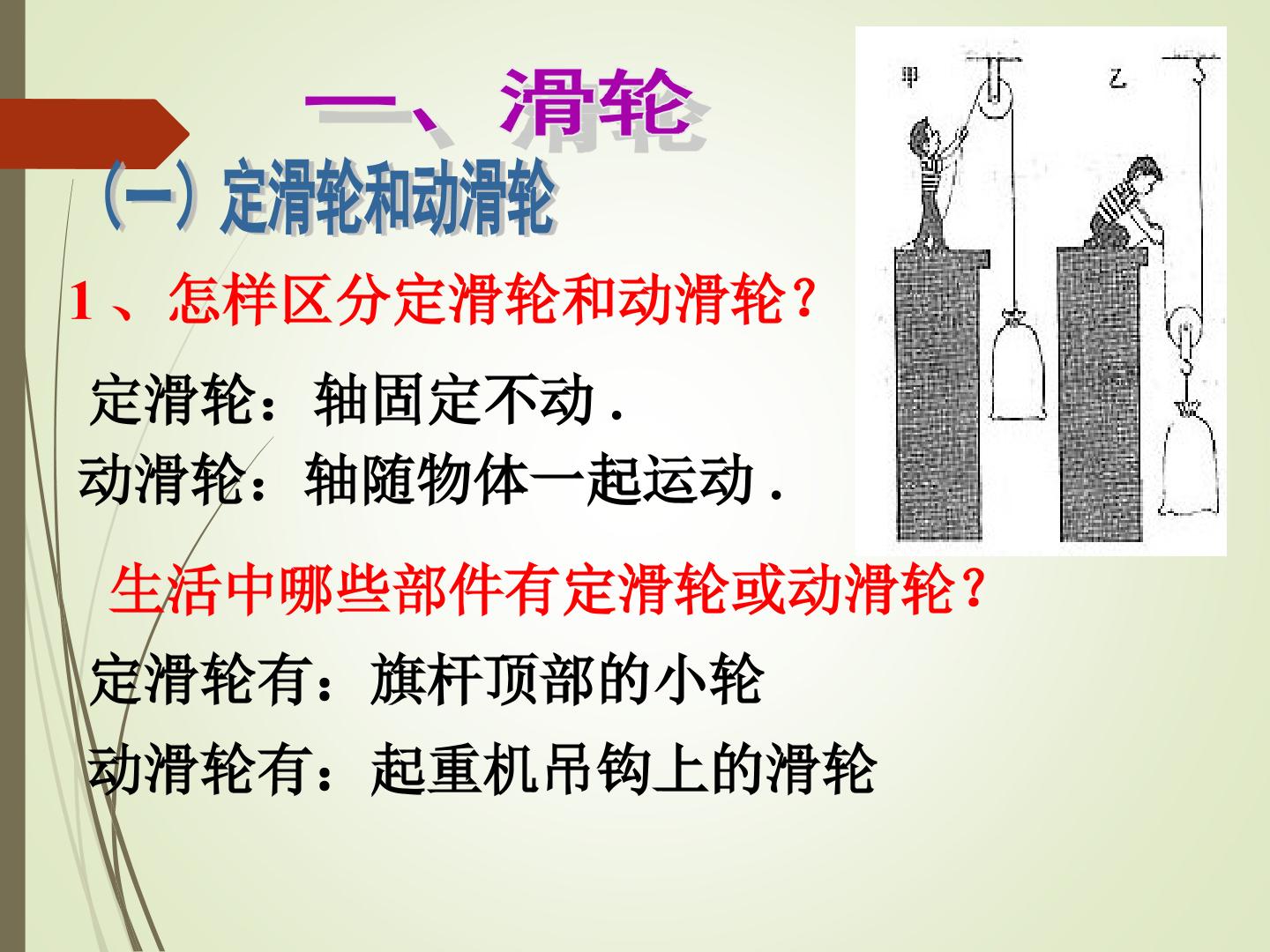 一、滑轮

（一）定滑轮和动滑轮

甲

乙

1、怎样区分定滑轮和动滑轮？

定滑轮：轴固定不动.

动滑轮：轴随物体一起运动.

生活中哪些部件有定滑轮或动滑轮？

定滑轮有：旗杆顶部的小轮

动滑轮有：起重机吊钩上的滑轮